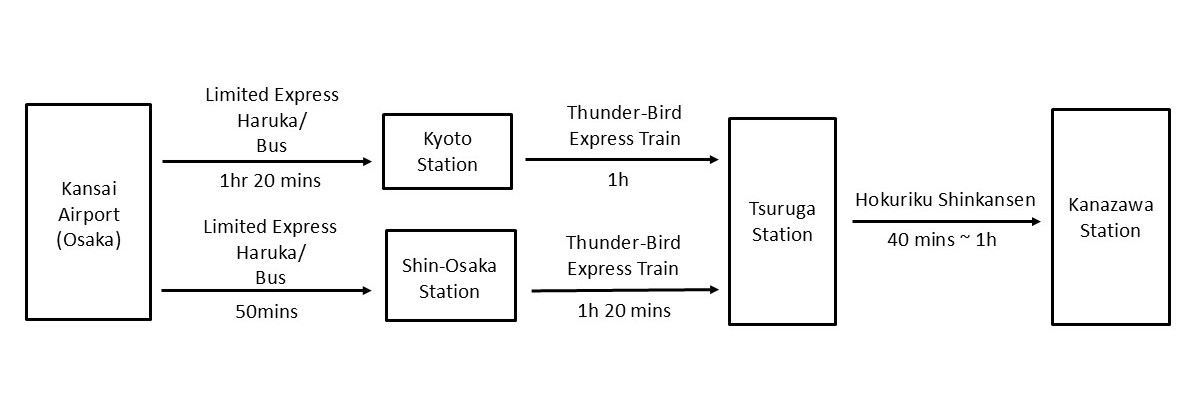 Kansai Airport (Osaka)

Limited Express Haruka/ Bus

1hr 20 mins

Kyoto Station

Thunder-Bird Express Train

1h

Limited Express Haruka/ Bus

50mins

Shin-Osaka Station

Thunder-Bird Express Train

1h 20 mins

Tsuruga Station

Hokuriku Shinkansen

40 mins ~ 1h

Kanazawa Station